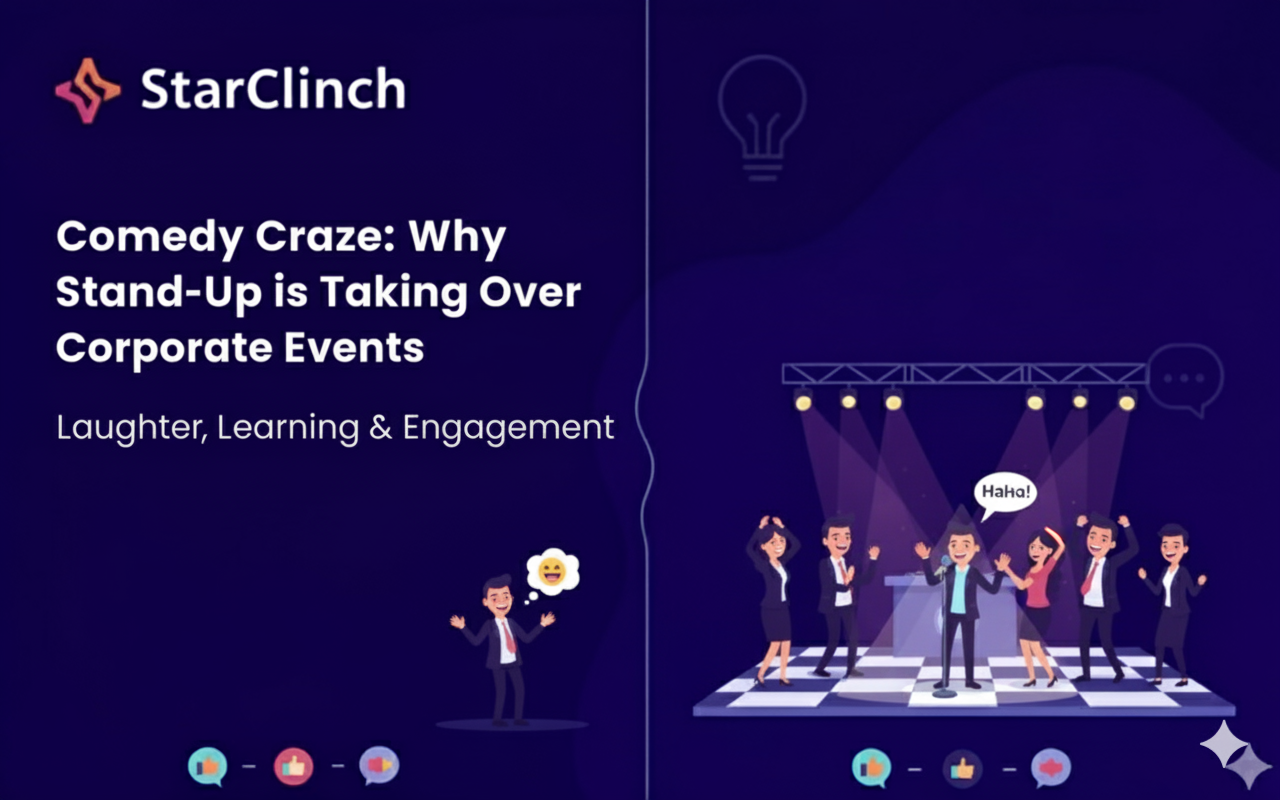 StarClinch

Comedy Craze: Why Stand-Up is Taking Over Corporate Events

Laughter, Learning & Engagement

Haha!